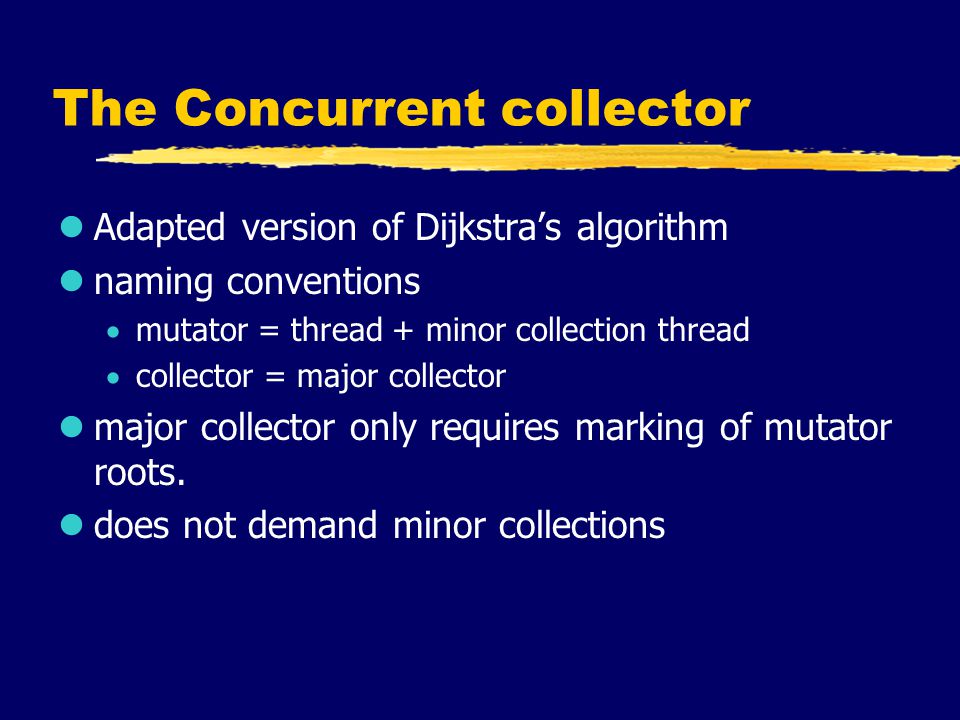 The Concurrent collector

- Adapted version of Dijkstra's algorithm
- naming conventions
  - mutator = thread + minor collection thread
  - collector = major collector
- major collector only requires marking of mutator roots.
- does not demand minor collections